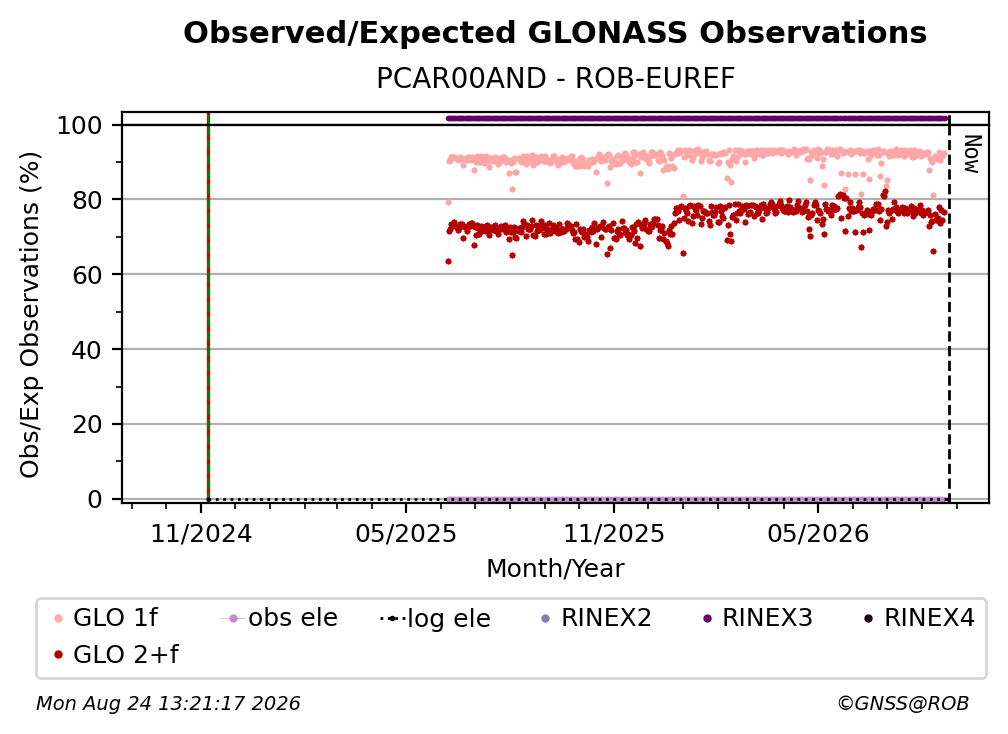 Observed/Expected GLONASS Observations
PCAR00AND - ROB-EUREF

Obs/Exp Observations (%)
100
80
60
40
20
0

Now

11/2024
05/2025
11/2025
05/2026
Month/Year

GLO 1f
obs ele
log ele
RINEX2
RINEX3
RINEX4
GLO 2+f

Mon Aug 24 13:21:17 2026
©GNSS@ROB